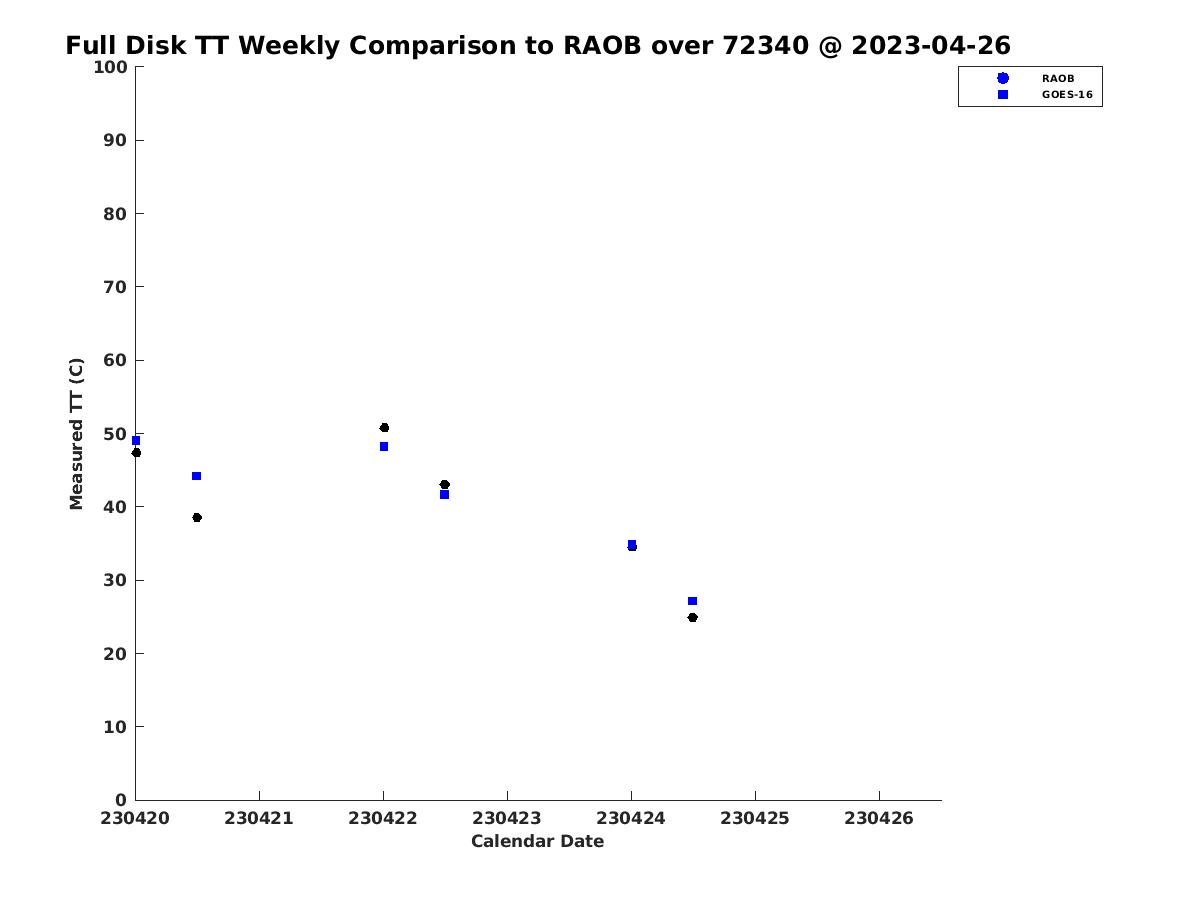 Full Disk TT Weekly Comparison to RAOB over 72340 @ 2023-04-26

RAOB
GOES-16

Measured TT (C)

100
90
80
70
60
50
40
30
20
10
0

230420
230421
230422
230423
230424
230425
230426

Calendar Date